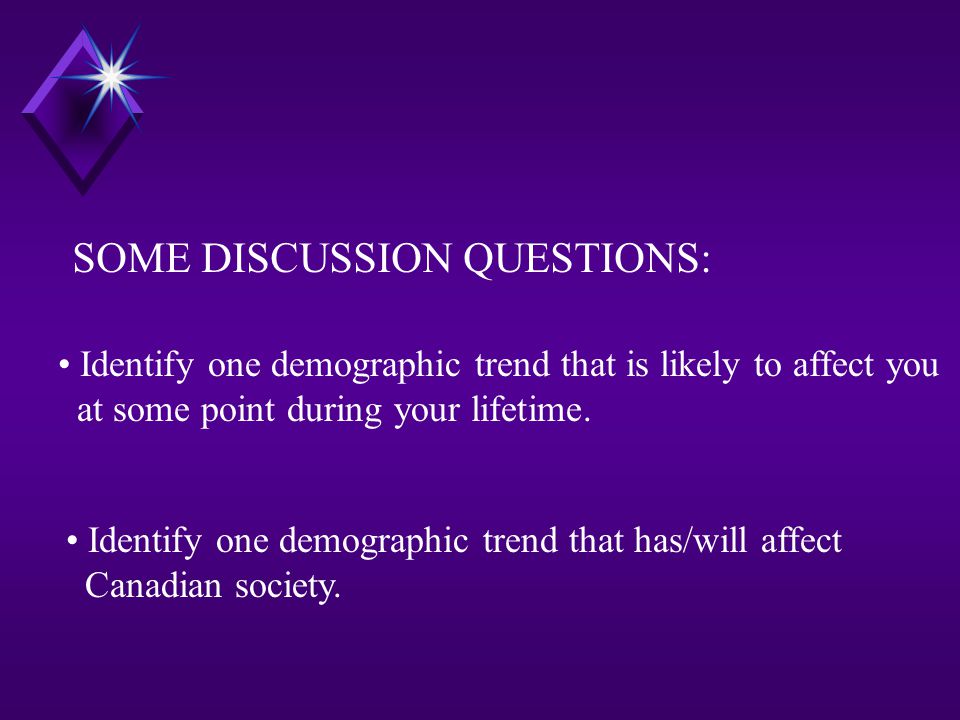 SOME DISCUSSION QUESTIONS:

• Identify one demographic trend that is likely to affect you at some point during your lifetime.

• Identify one demographic trend that has/will affect Canadian society.